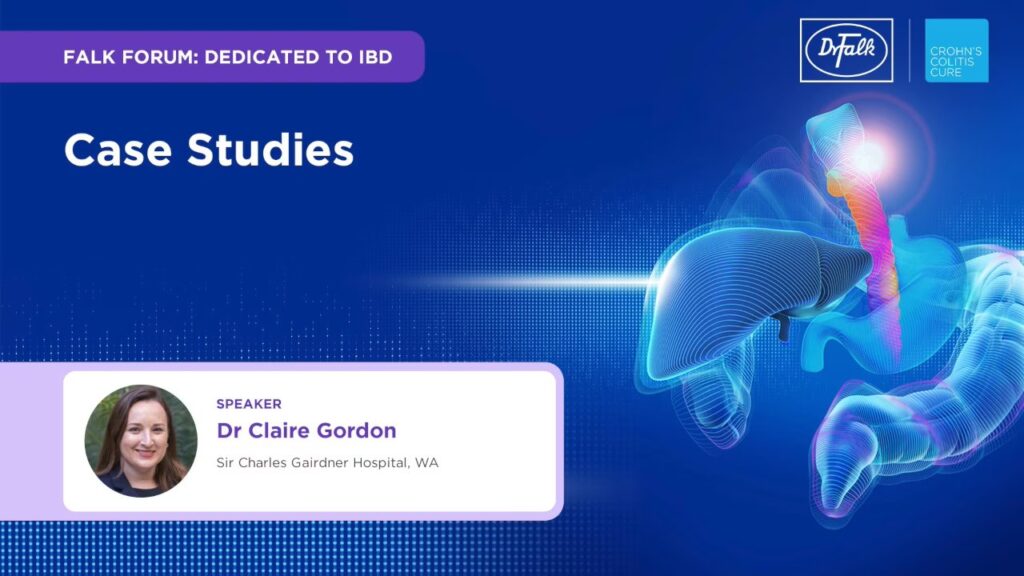 FALK FORUM: DEDICATED TO IBD

Dr Falk

CROHN'S COLITIS CURE

Case Studies

SPEAKER

Dr Claire Gordon

Sir Charles Gairdner Hospital, WA